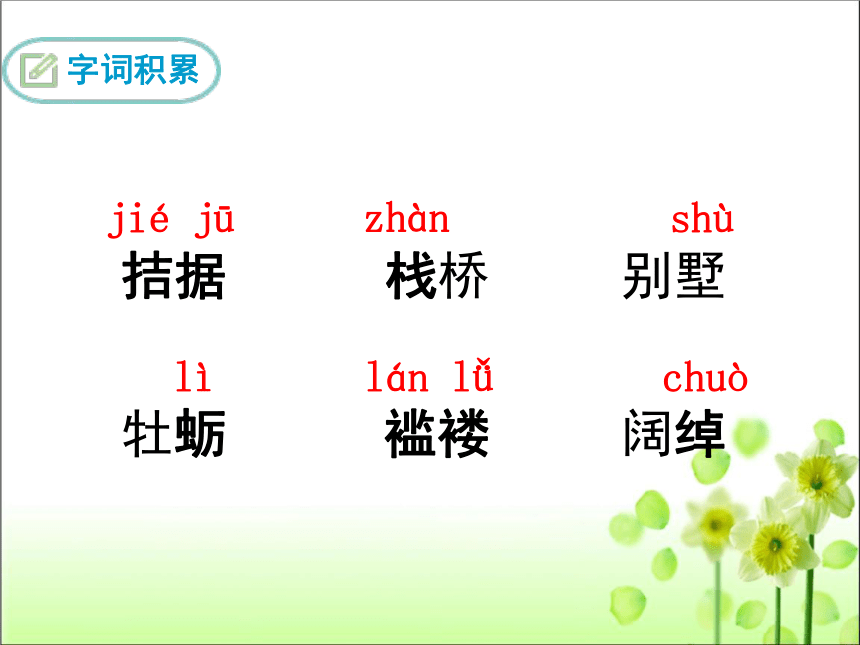 字词积累

jié jū 拮据　zhàn 栈桥　shù 别墅

lì 牡蛎　lán lǚ 褴褛　chuò 阔绰